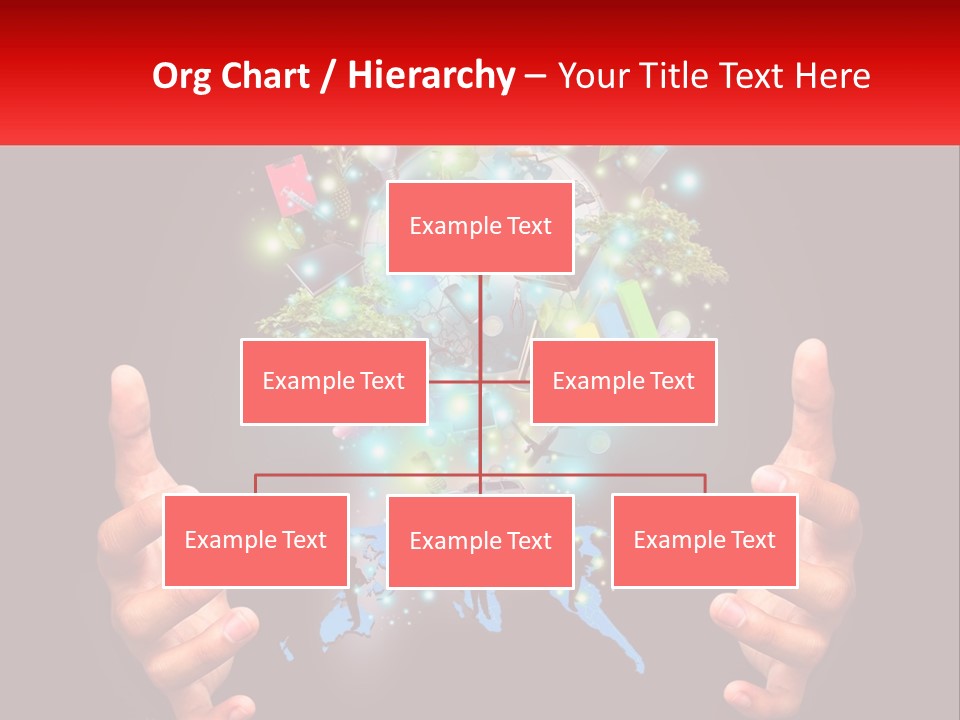 Org Chart / Hierarchy – Your Title Text Here

Example Text

Example Text

Example Text

Example Text

Example Text

Example Text